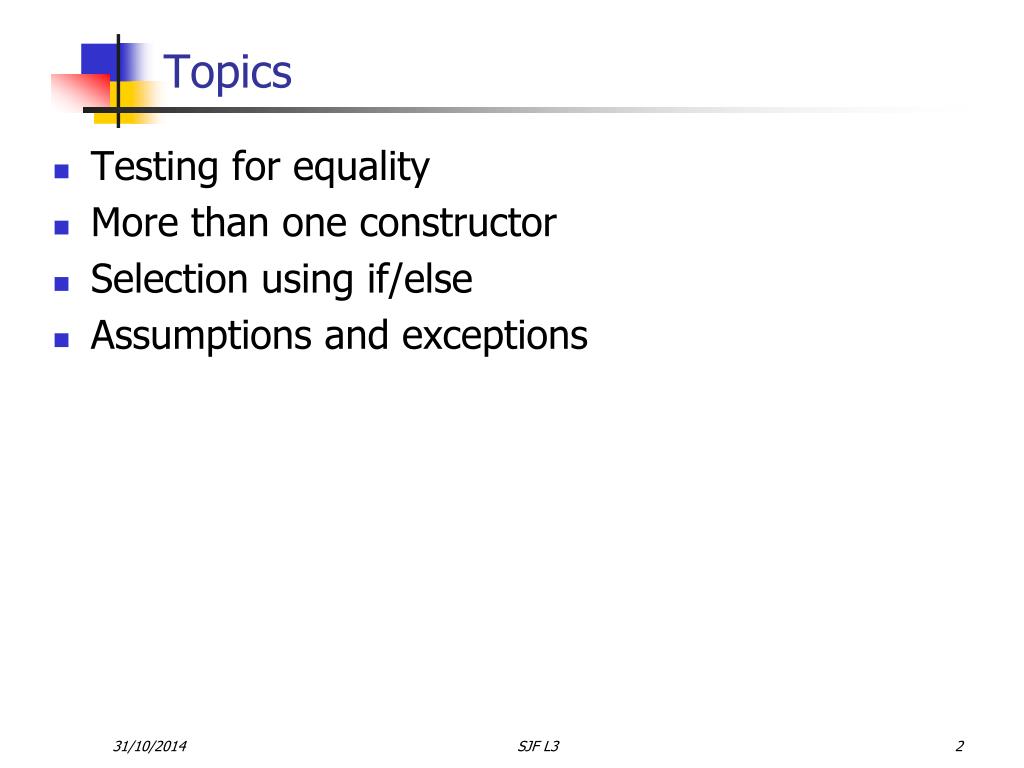 Topics

- Testing for equality
- More than one constructor
- Selection using if/else
- Assumptions and exceptions

31/10/2014 SJF L3 2